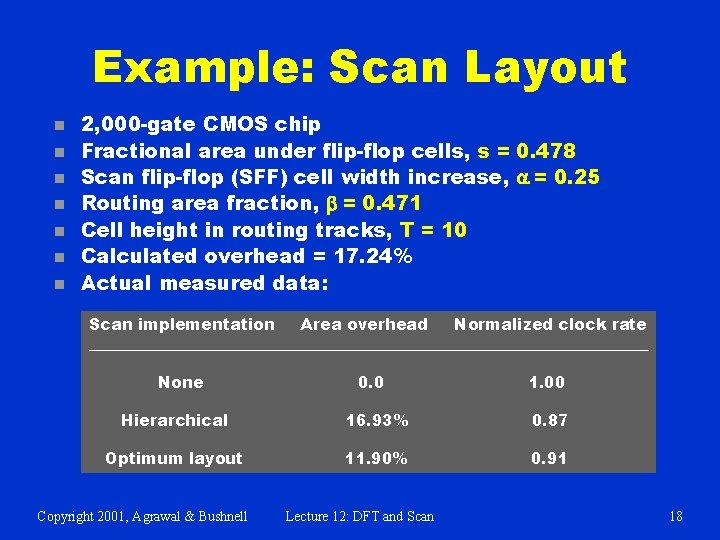 Example: Scan Layout

- 2,000-gate CMOS chip
- Fractional area under flip-flop cells, s = 0.478
- Scan flip-flop (SFF) cell width increase, $\alpha$ = 0.25
- Routing area fraction, $\beta$ = 0.471
- Cell height in routing tracks, T = 10
- Calculated overhead = 17.24%
- Actual measured data:

| Scan implementation | Area overhead | Normalized clock rate |
|---|---|---|
| None | 0.0 | 1.00 |
| Hierarchical | 16.93% | 0.87 |
| Optimum layout | 11.90% | 0.91 |

Copyright 2001, Agrawal & Bushnell    Lecture 12: DFT and Scan    18